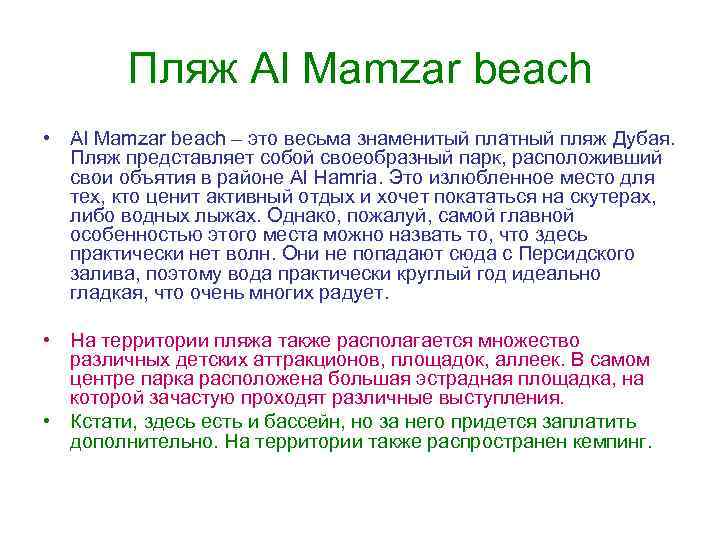 Пляж Al Mamzar beach

• Al Mamzar beach – это весьма знаменитый платный пляж Дубая. Пляж представляет собой своеобразный парк, расположивший свои объятия в районе Al Hamria. Это излюбленное место для тех, кто ценит активный отдых и хочет покататься на скутерах, либо водных лыжах. Однако, пожалуй, самой главной особенностью этого места можно назвать то, что здесь практически нет волн. Они не попадают сюда с Персидского залива, поэтому вода практически круглый год идеально гладкая, что очень многих радует.

• На территории пляжа также располагается множество различных детских аттракционов, площадок, аллеек. В самом центре парка расположена большая эстрадная площадка, на которой зачастую проходят различные выступления.

• Кстати, здесь есть и бассейн, но за него придется заплатить дополнительно. На территории также распространен кемпинг.